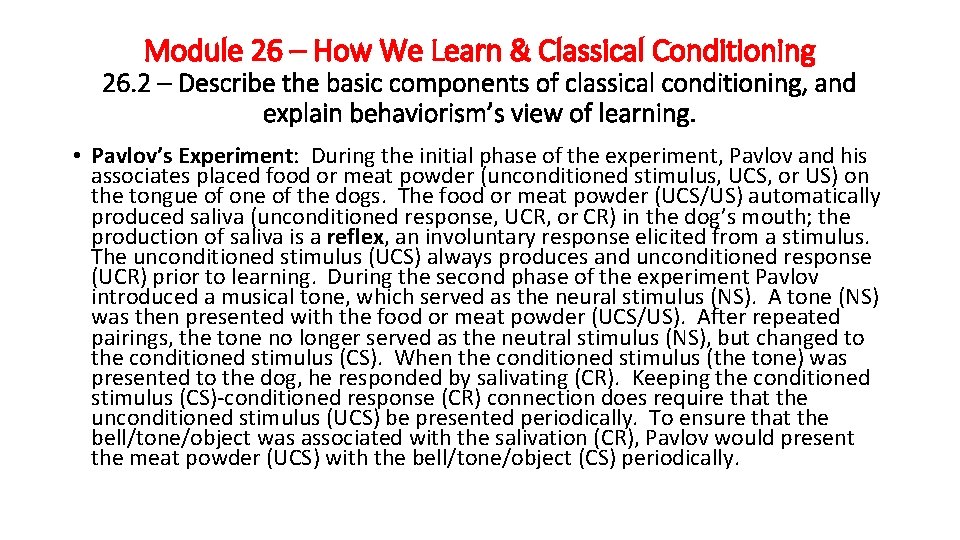 Module 26 – How We Learn & Classical Conditioning

26.2 – Describe the basic components of classical conditioning, and explain behaviorism's view of learning.

• Pavlov's Experiment: During the initial phase of the experiment, Pavlov and his associates placed food or meat powder (unconditioned stimulus, UCS, or US) on the tongue of one of the dogs. The food or meat powder (UCS/US) automatically produced saliva (unconditioned response, UCR, or CR) in the dog's mouth; the production of saliva is a reflex, an involuntary response elicited from a stimulus. The unconditioned stimulus (UCS) always produces and unconditioned response (UCR) prior to learning. During the second phase of the experiment Pavlov introduced a musical tone, which served as the neural stimulus (NS). A tone (NS) was then presented with the food or meat powder (UCS/US). After repeated pairings, the tone no longer served as the neutral stimulus (NS), but changed to the conditioned stimulus (CS). When the conditioned stimulus (the tone) was presented to the dog, he responded by salivating (CR). Keeping the conditioned stimulus (CS)-conditioned response (CR) connection does require that the unconditioned stimulus (UCS) be presented periodically. To ensure that the bell/tone/object was associated with the salivation (CR), Pavlov would present the meat powder (UCS) with the bell/tone/object (CS) periodically.